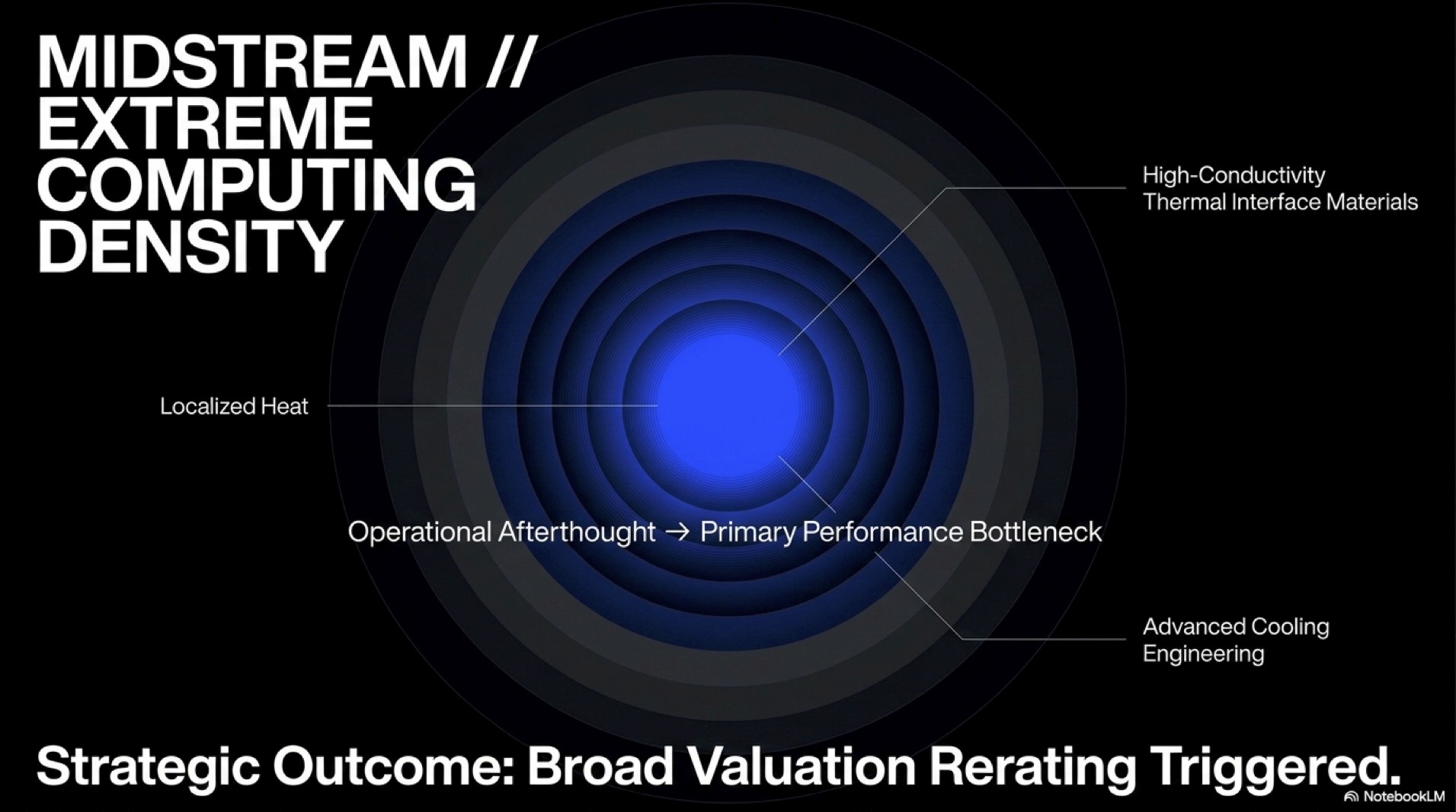 MIDSTREAM // EXTREME COMPUTING DENSITY

High-Conductivity Thermal Interface Materials

Localized Heat

Operational Afterthought → Primary Performance Bottleneck

Advanced Cooling Engineering

Strategic Outcome: Broad Valuation Rerating Triggered.

NotebookLM